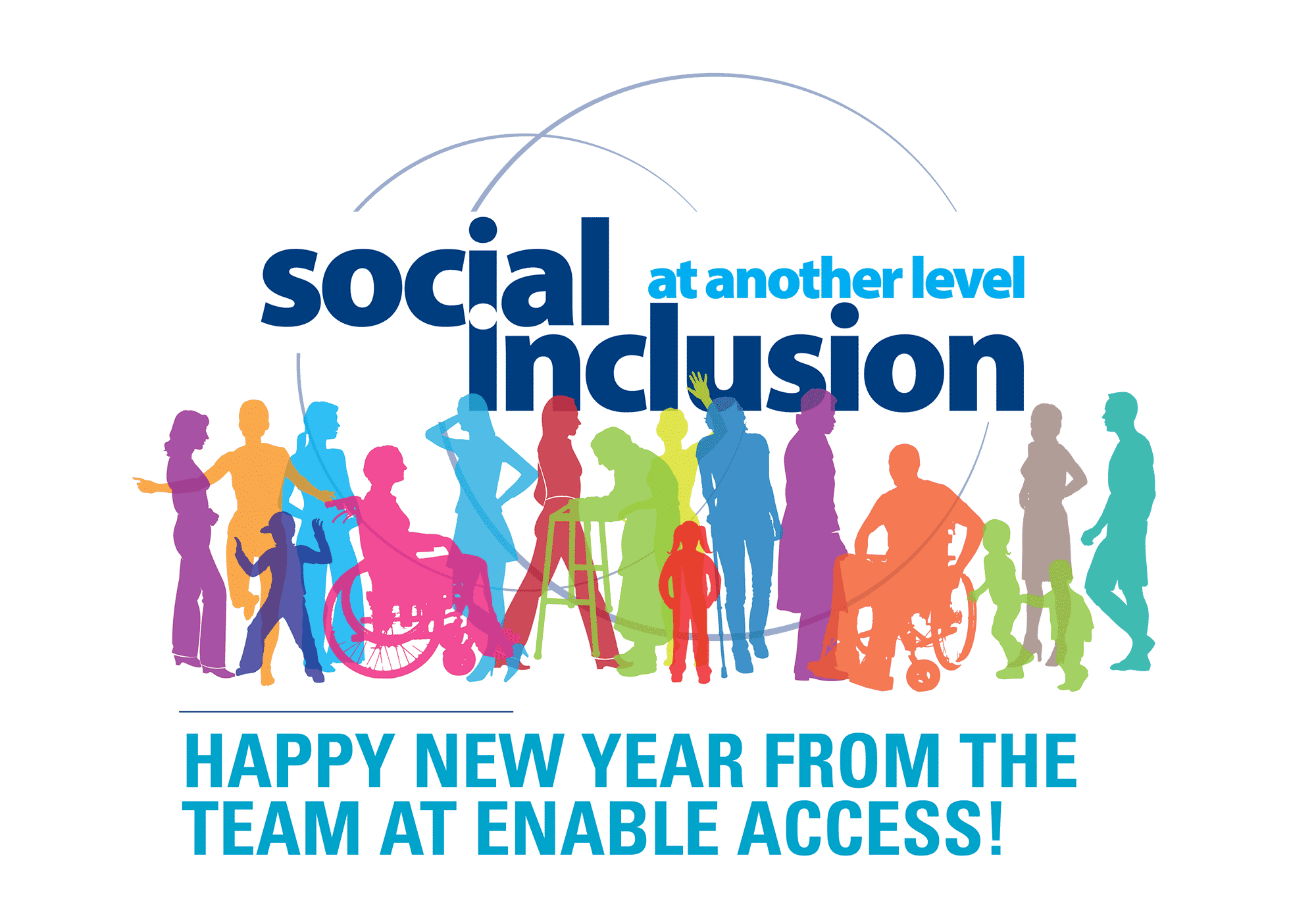 social at another level
inclusion

HAPPY NEW YEAR FROM THE TEAM AT ENABLE ACCESS!